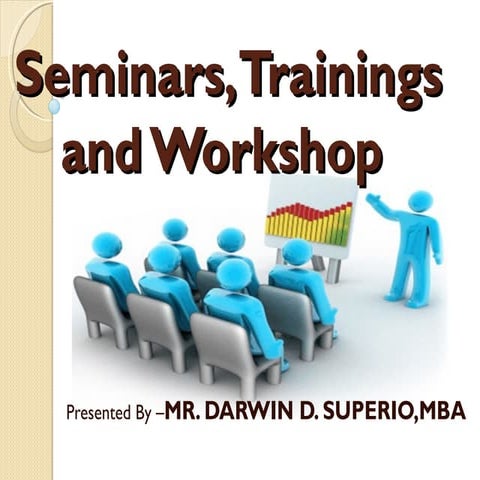 Seminars, Trainings and Workshop

Presented By –MR. DARWIN D. SUPERIO,MBA